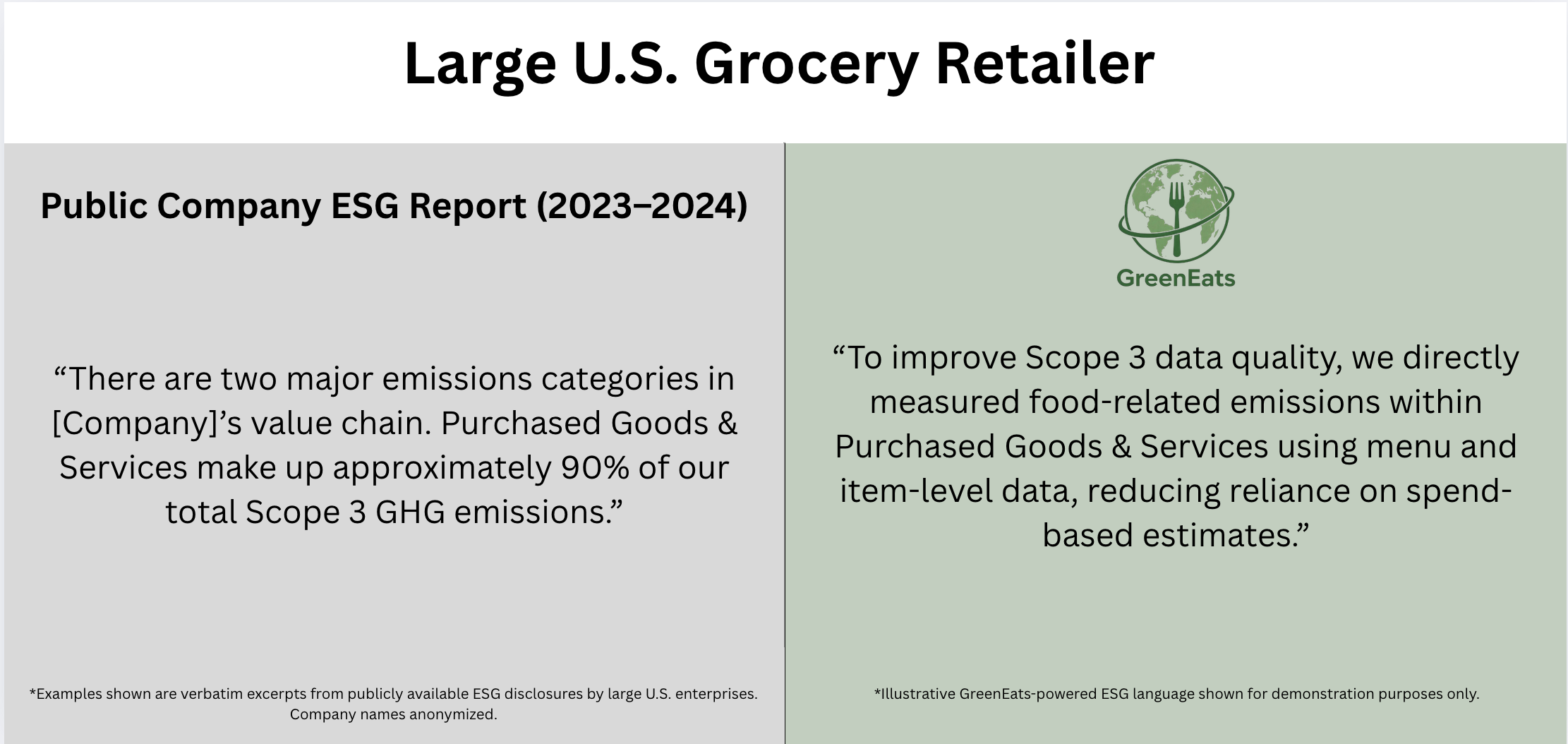 Large U.S. Grocery Retailer

Public Company ESG Report (2023–2024)

“There are two major emissions categories in [Company]’s value chain. Purchased Goods & Services make up approximately 90% of our total Scope 3 GHG emissions.”

*Examples shown are verbatim excerpts from publicly available ESG disclosures by large U.S. enterprises. Company names anonymized.

GreenEats

“To improve Scope 3 data quality, we directly measured food-related emissions within Purchased Goods & Services using menu and item-level data, reducing reliance on spend-based estimates.”

*Illustrative GreenEats-powered ESG language shown for demonstration purposes only.